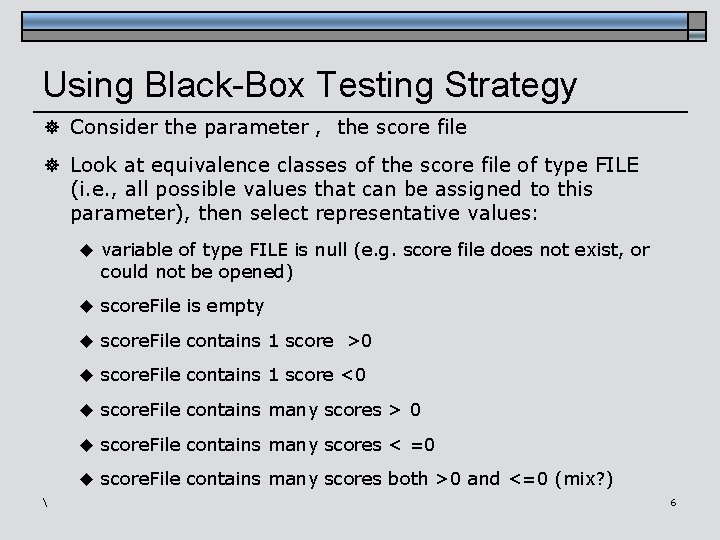 Using Black-Box Testing Strategy

Consider the parameter , the score file

Look at equivalence classes of the score file of type FILE (i.e., all possible values that can be assigned to this parameter), then select representative values:

variable of type FILE is null (e.g. score file does not exist, or could not be opened)

scoreFile is empty

scoreFile contains 1 score >0

scoreFile contains 1 score <0

scoreFile contains many scores > 0

scoreFile contains many scores < =0

scoreFile contains many scores both >0 and <=0 (mix?)

\

6